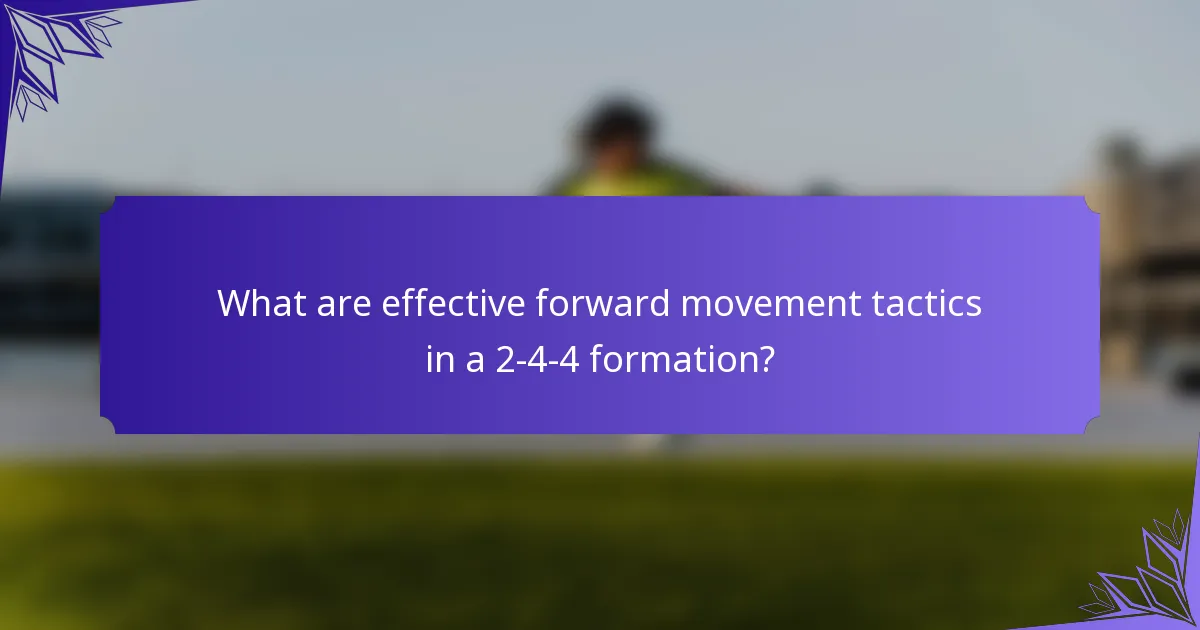 What are effective forward movement tactics in a 2-4-4 formation?